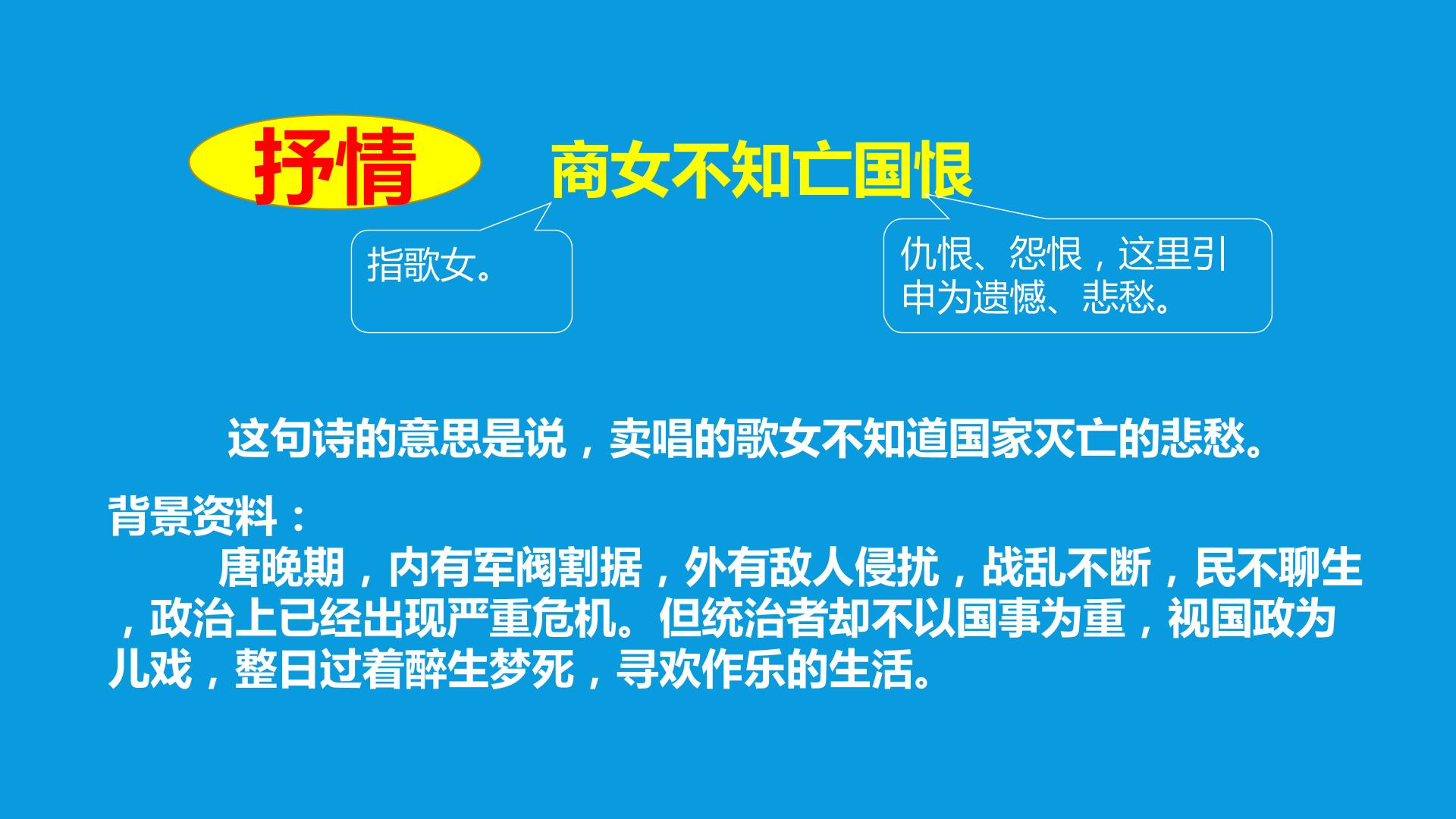 抒情

商女不知亡国恨

指歌女。

仇恨、怨恨，这里引申为遗憾、悲愁。

这句诗的意思是说，卖唱的歌女不知道国家灭亡的悲愁。

背景资料：

唐晚期，内有军阀割据，外有敌人侵扰，战乱不断，民不聊生，政治上已经出现严重危机。但统治者却不以国事为重，视国政为儿戏，整日过着醉生梦死，寻欢作乐的生活。